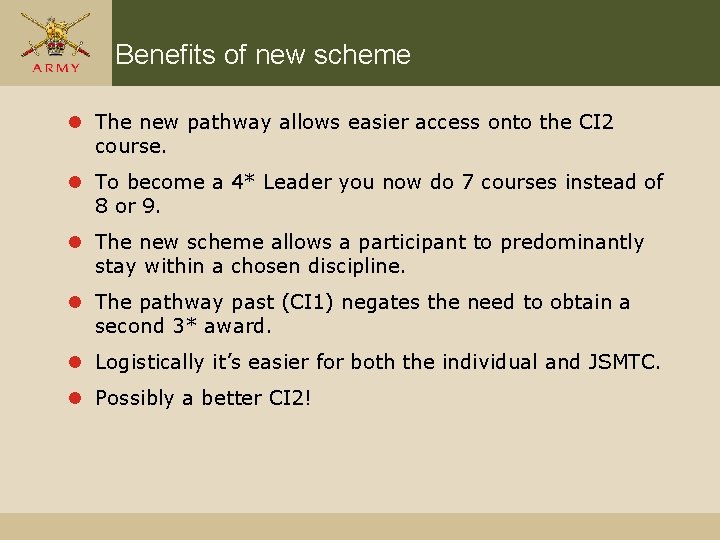 ARMY

Benefits of new scheme

- The new pathway allows easier access onto the CI2 course.
- To become a 4* Leader you now do 7 courses instead of 8 or 9.
- The new scheme allows a participant to predominantly stay within a chosen discipline.
- The pathway past (CI1) negates the need to obtain a second 3* award.
- Logistically it's easier for both the individual and JSMTC.
- Possibly a better CI2!